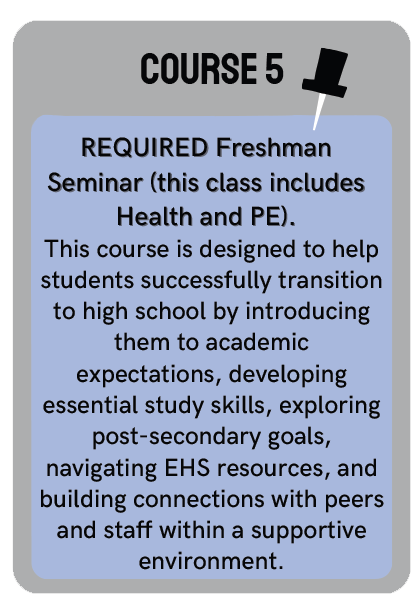 COURSE 5

REQUIRED Freshman Seminar (this class includes Health and PE).
This course is designed to help students successfully transition to high school by introducing them to academic expectations, developing essential study skills, exploring post-secondary goals, navigating EHS resources, and building connections with peers and staff within a supportive environment.